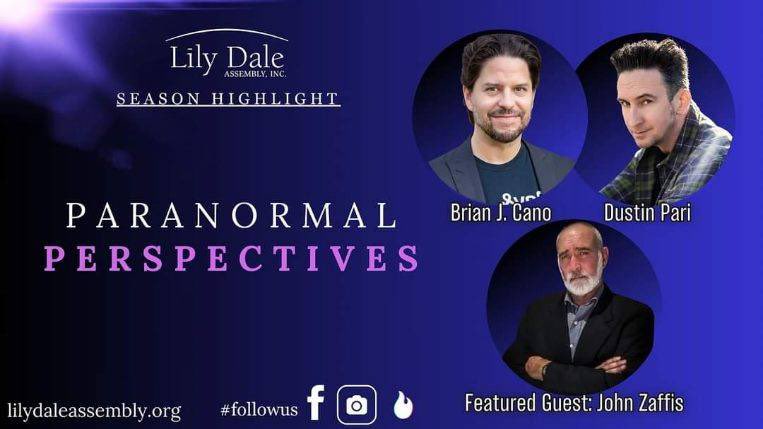 Lily Dale
ASSEMBLY, INC.

SEASON HIGHLIGHT

PARANORMAL
PERSPECTIVES

Brian J. Cano

Dustin Pari

Featured Guest: John Zaffis

lilydaleassembly.org

#followus